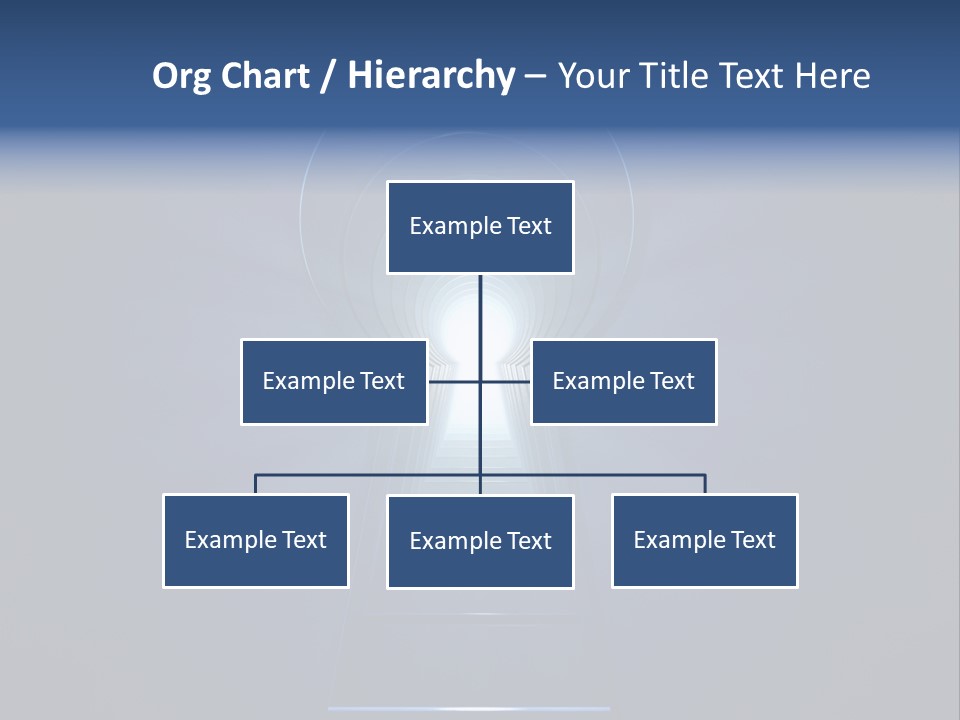 Org Chart / Hierarchy – Your Title Text Here

Example Text

Example Text

Example Text

Example Text

Example Text

Example Text